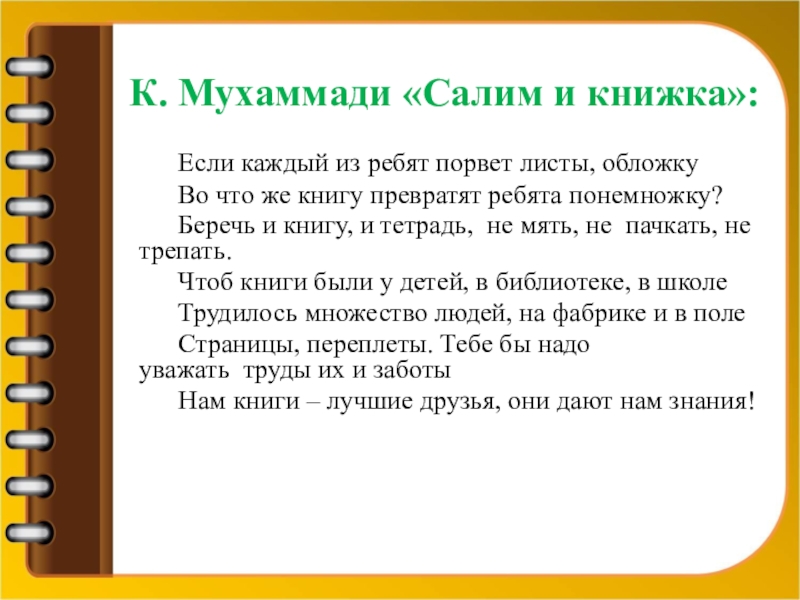 К. Мухаммади «Салим и книжка»:

Если каждый из ребят порвет листы, обложку

Во что же книгу превратят ребята понемножку?

Беречь и книгу, и тетрадь, не мять, не пачкать, не трепать.

Чтоб книги были у детей, в библиотеке, в школе

Трудилось множество людей, на фабрике и в поле

Страницы, переплеты. Тебе бы надо уважать труды их и заботы

Нам книги – лучшие друзья, они дают нам знания!